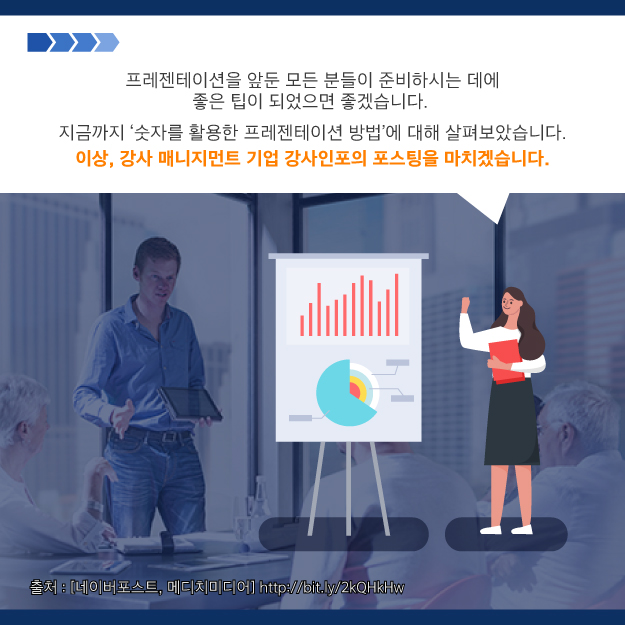 프레젠테이션을 앞둔 모든 분들이 준비하시는 데에 좋은 팁이 되었으면 좋겠습니다.

지금까지 '숫자를 활용한 프레젠테이션 방법'에 대해 살펴보았습니다.
이상, 강사 매니지먼트 기업 강사인포의 포스팅을 마치겠습니다.

출처 : [네이버포스트, 메디치미디어] http://bit.ly/2kQHkHw